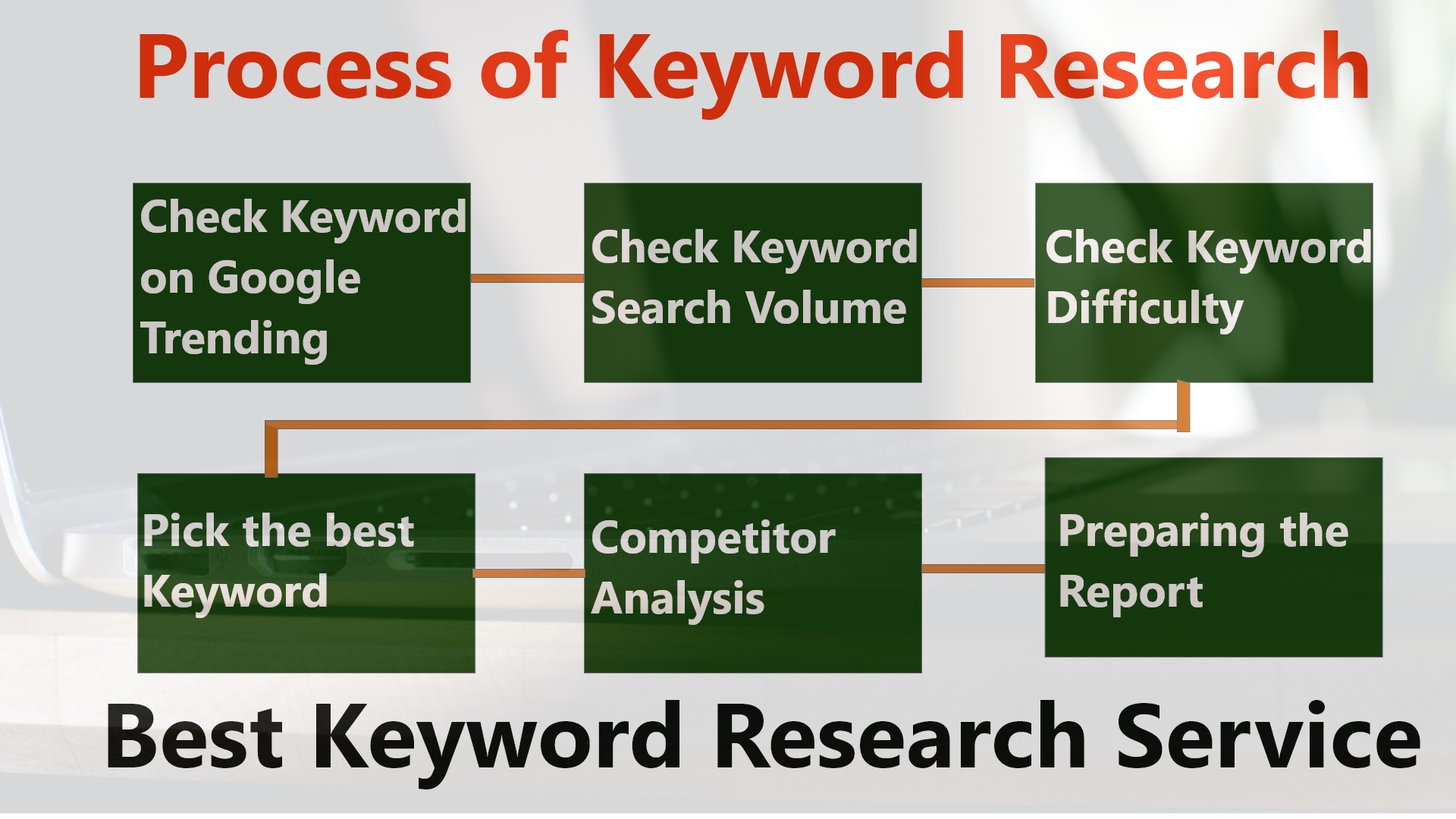 Process of Keyword Research

Check Keyword on Google Trending

Check Keyword Search Volume

Check Keyword Difficulty

Pick the best Keyword

Competitor Analysis

Preparing the Report

Best Keyword Research Service